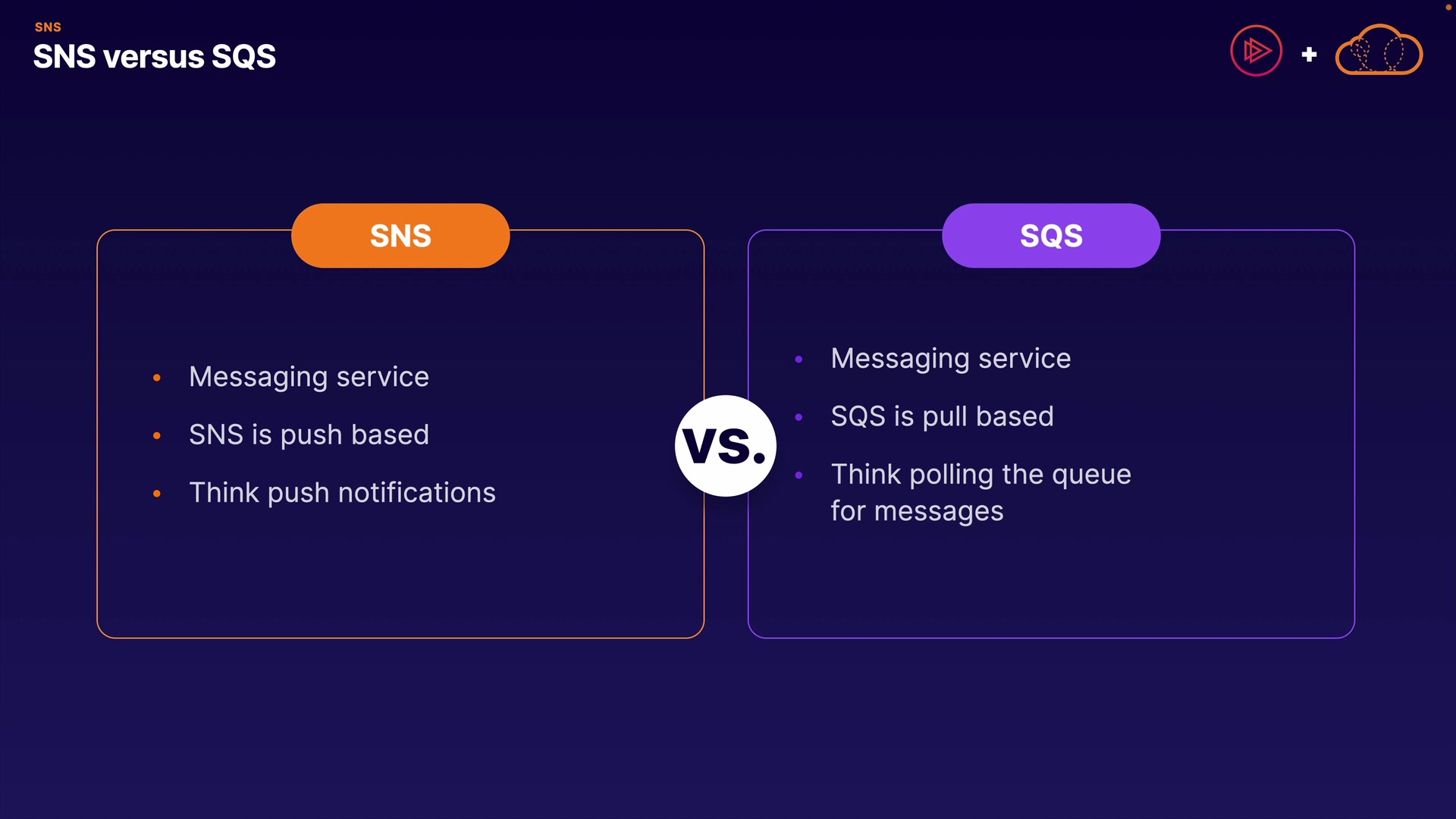 SNS
SNS versus SQS

+

SNS

- Messaging service
- SNS is push based
- Think push notifications

VS.

SQS

- Messaging service
- SQS is pull based
- Think polling the queue for messages